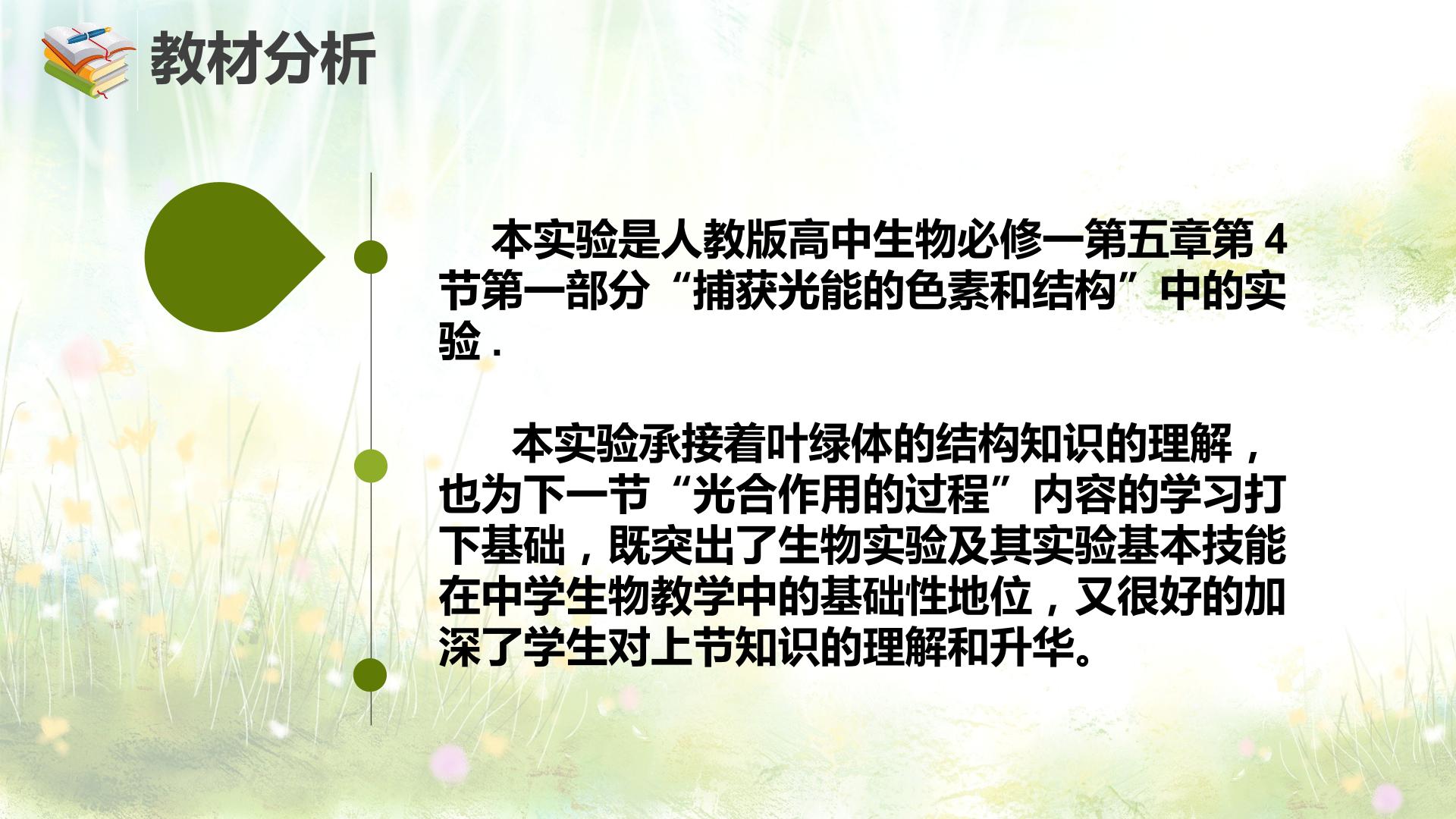 教材分析

本实验是人教版高中生物必修一第五章第4节第一部分“捕获光能的色素和结构”中的实验.

本实验承接着叶绿体的结构知识的理解，也为下一节“光合作用的过程”内容的学习打下基础，既突出了生物实验及其实验基本技能在中学生物教学中的基础性地位，又很好的加深了学生对上节知识的理解和升华。